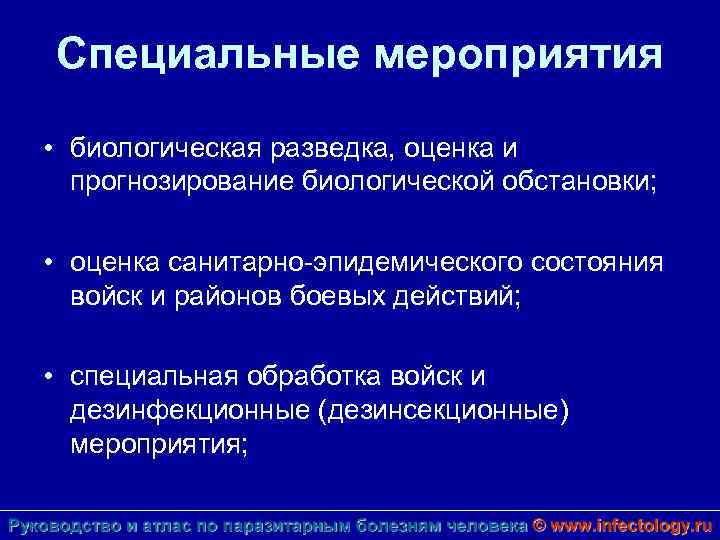 Специальные мероприятия

• биологическая разведка, оценка и прогнозирование биологической обстановки;

• оценка санитарно-эпидемического состояния войск и районов боевых действий;

• специальная обработка войск и дезинфекционные (дезинсекционные) мероприятия;

Руководство и атлас по паразитарным болезням человека © www.infectology.ru